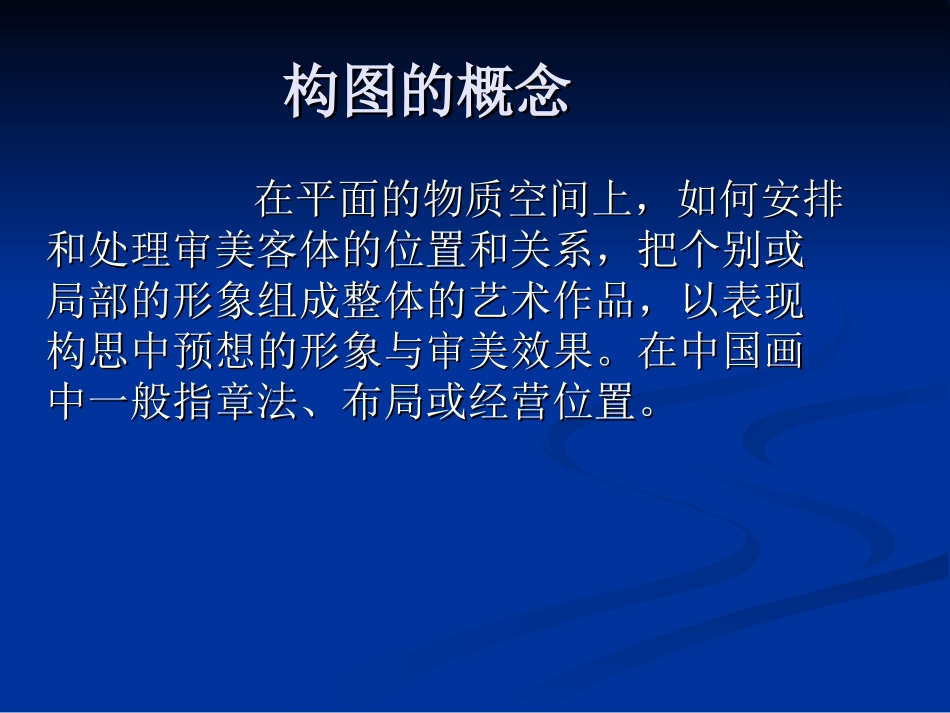 构图的概念

在平面的物质空间上，如何安排和处理审美客体的位置和关系，把个别或局部的形象组成整体的艺术作品，以表现构思中预想的形象与审美效果。在中国画中一般指章法、布局或经营位置。